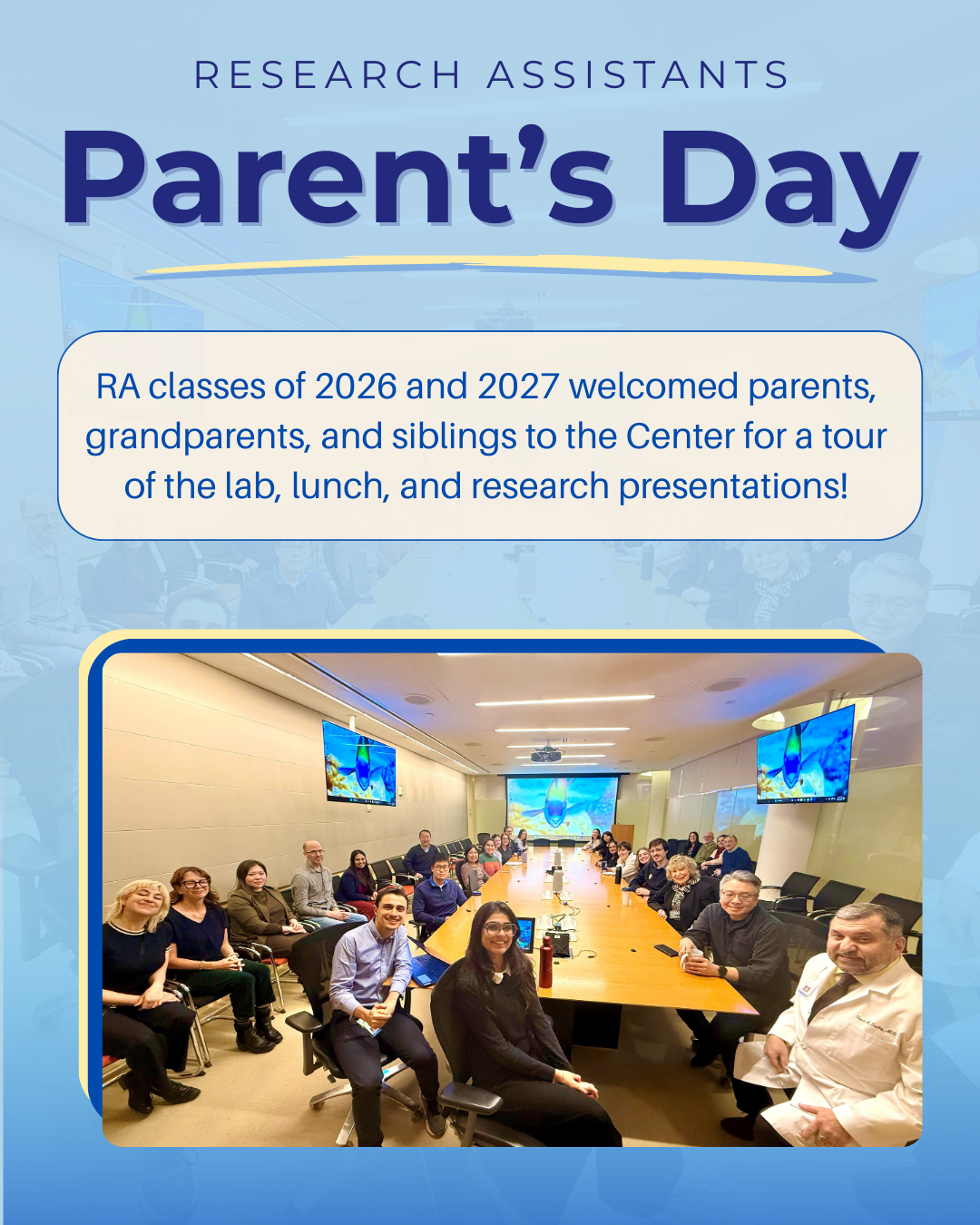 RESEARCH ASSISTANTS

Parent's Day

RA classes of 2026 and 2027 welcomed parents, grandparents, and siblings to the Center for a tour of the lab, lunch, and research presentations!